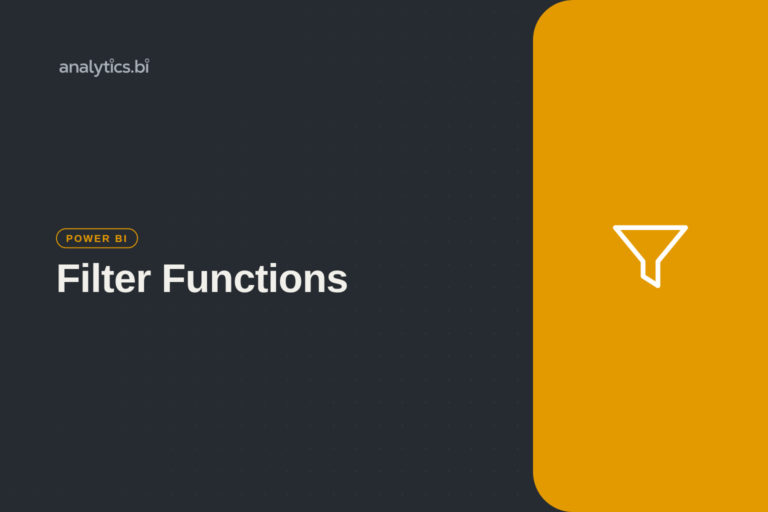 analytics.bi

POWER BI

Filter Functions